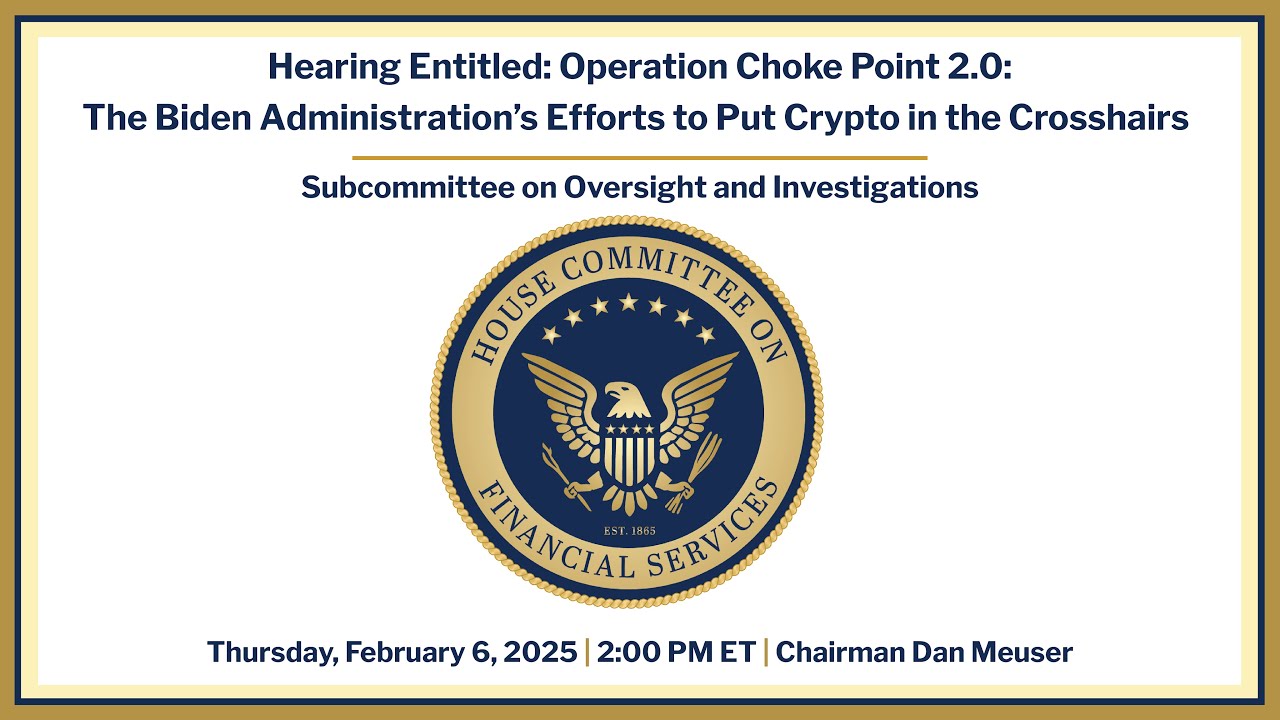 Hearing Entitled: Operation Choke Point 2.0:
The Biden Administration's Efforts to Put Crypto in the Crosshairs

Subcommittee on Oversight and Investigations

HOUSE COMMITTEE ON
FINANCIAL SERVICES
EST. 1865

Thursday, February 6, 2025 | 2:00 PM ET | Chairman Dan Meuser